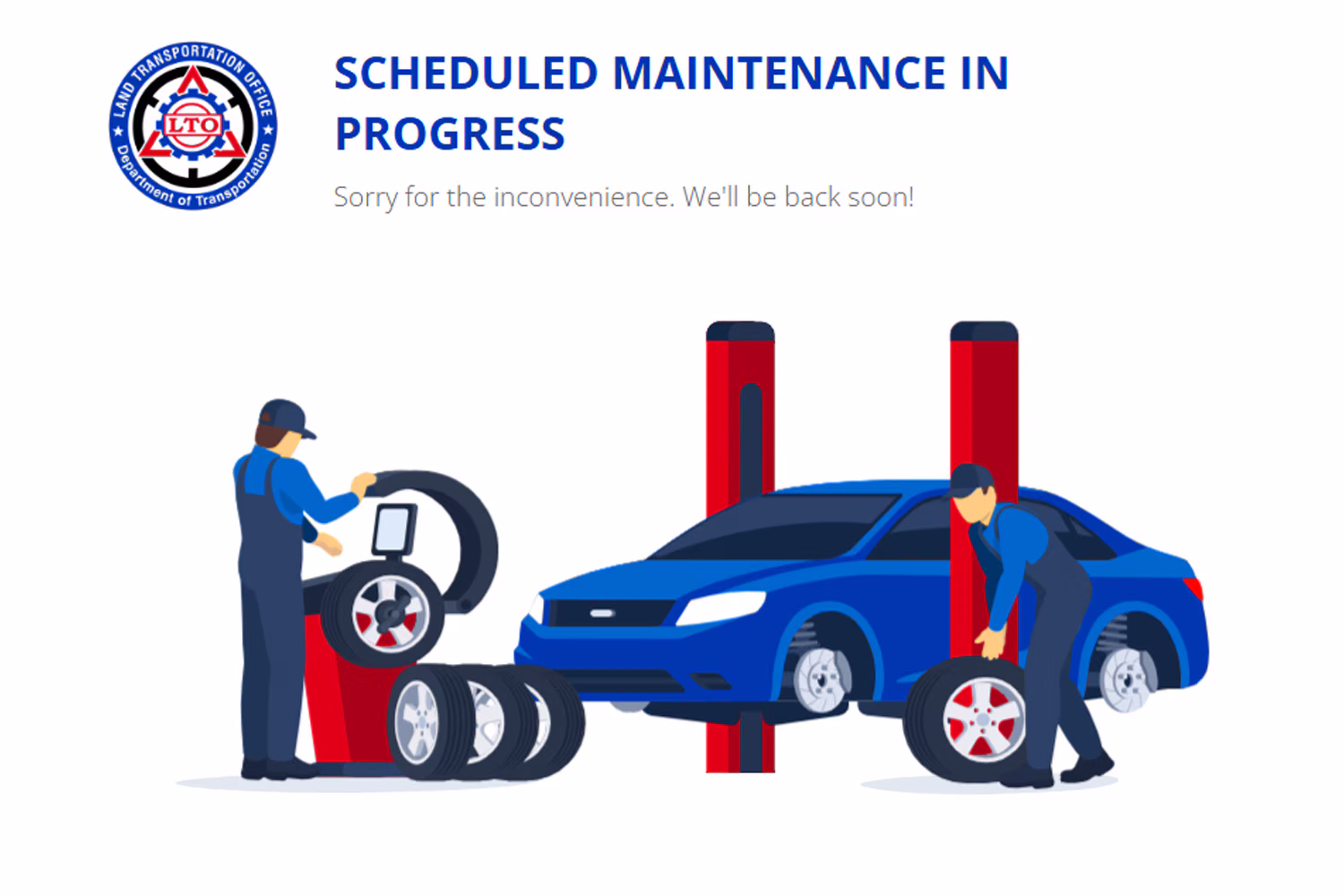 LAND TRANSPORTATION OFFICE
LTO
Department of Transportation

SCHEDULED MAINTENANCE IN PROGRESS

Sorry for the inconvenience. We'll be back soon!